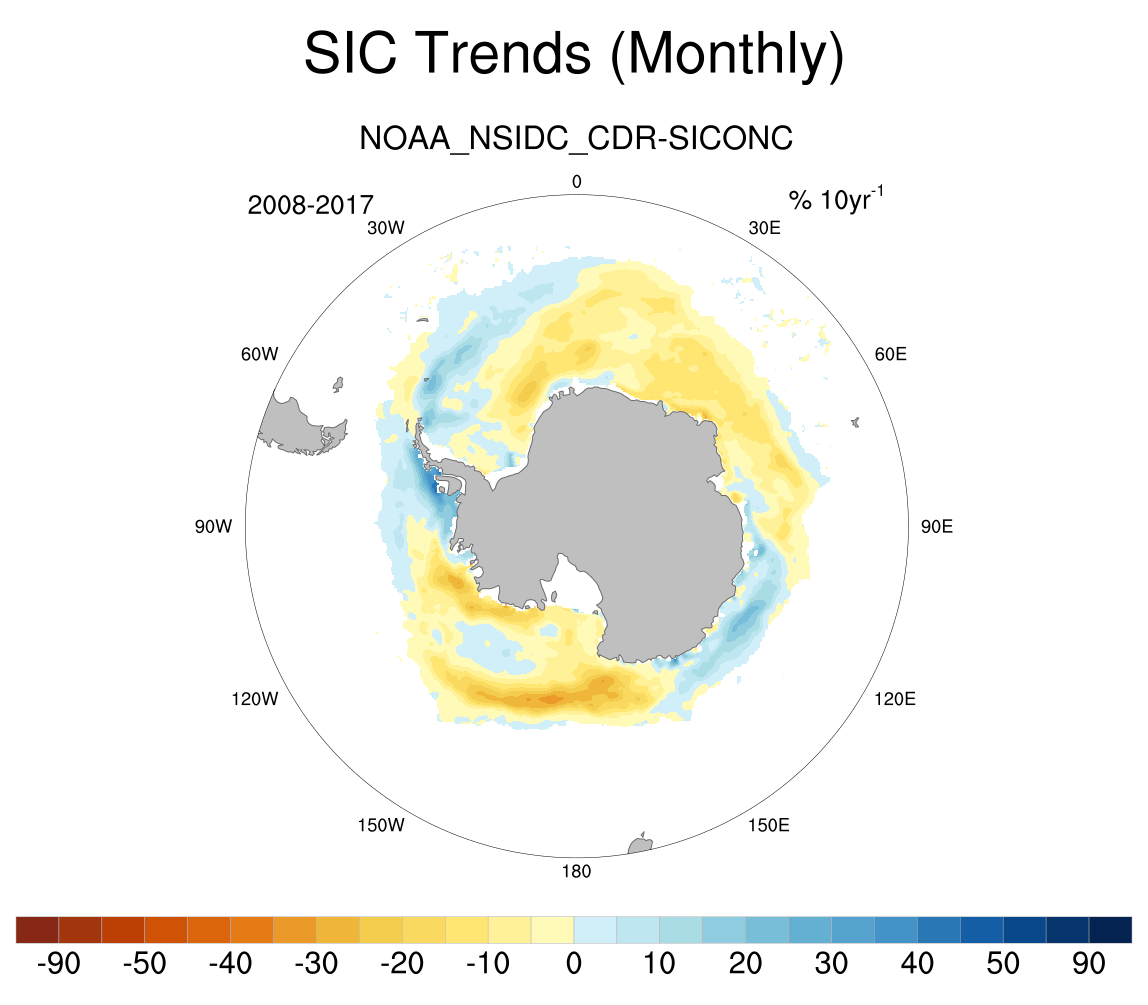 SIC Trends (Monthly)

NOAA_NSIDC_CDR-SICONC

2008-2017

% $10yr^{-1}$

0
30W
30E
60W
60E
90W
90E
120W
120E
150W
150E
180

-90 -50 -40 -30 -20 -10 0 10 20 30 40 50 90